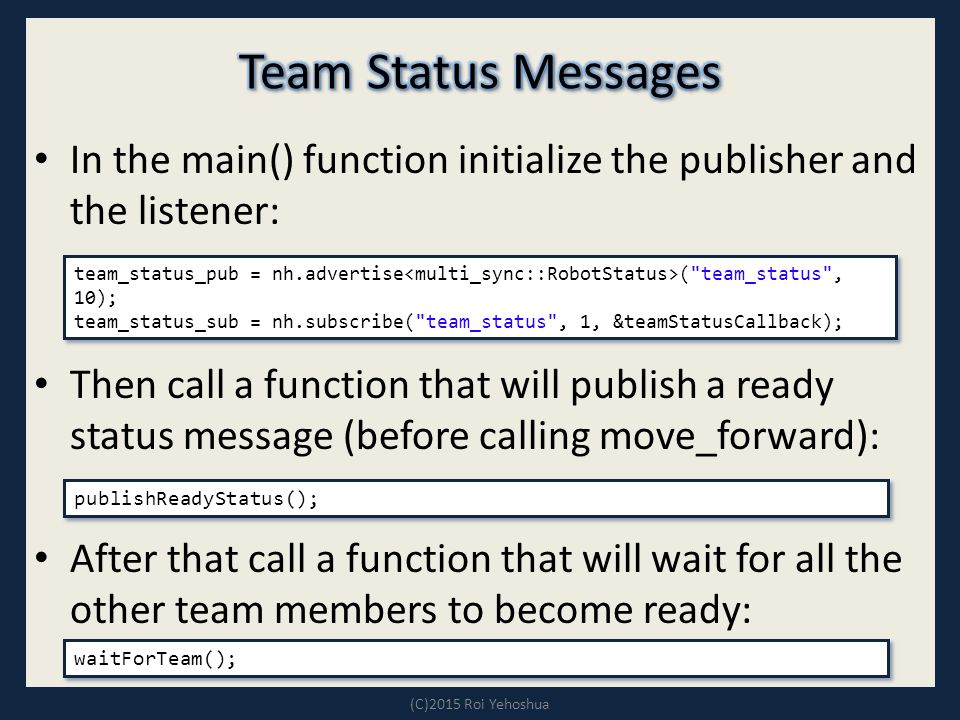 Team Status Messages

• In the main() function initialize the publisher and the listener:

team_status_pub = nh.advertise<multi_sync::RobotStatus>("team_status", 10);
team_status_sub = nh.subscribe("team_status", 1, &teamStatusCallback);

• Then call a function that will publish a ready status message (before calling move_forward):

publishReadyStatus();

• After that call a function that will wait for all the other team members to become ready:

waitForTeam();

(C)2015 Roi Yehoshua